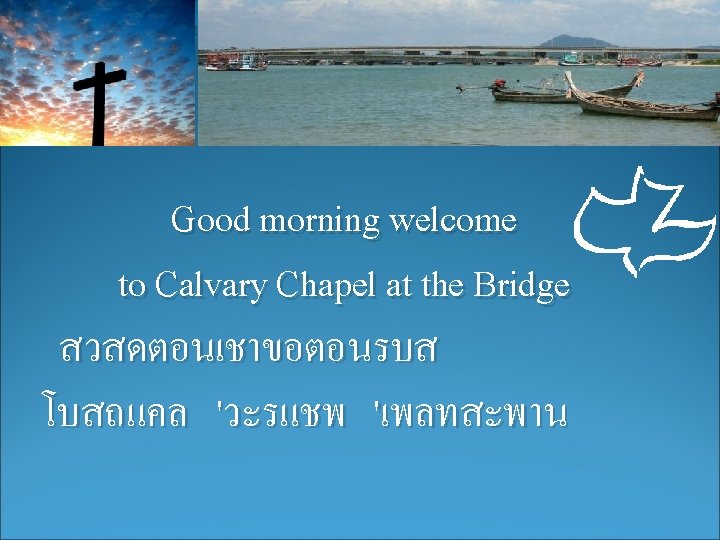 Good morning welcome

to Calvary Chapel at the Bridge

สวสดตอนเชาขอตอนรบส

โบสถแคล 'วะรแชพ 'เพลทสะพาน